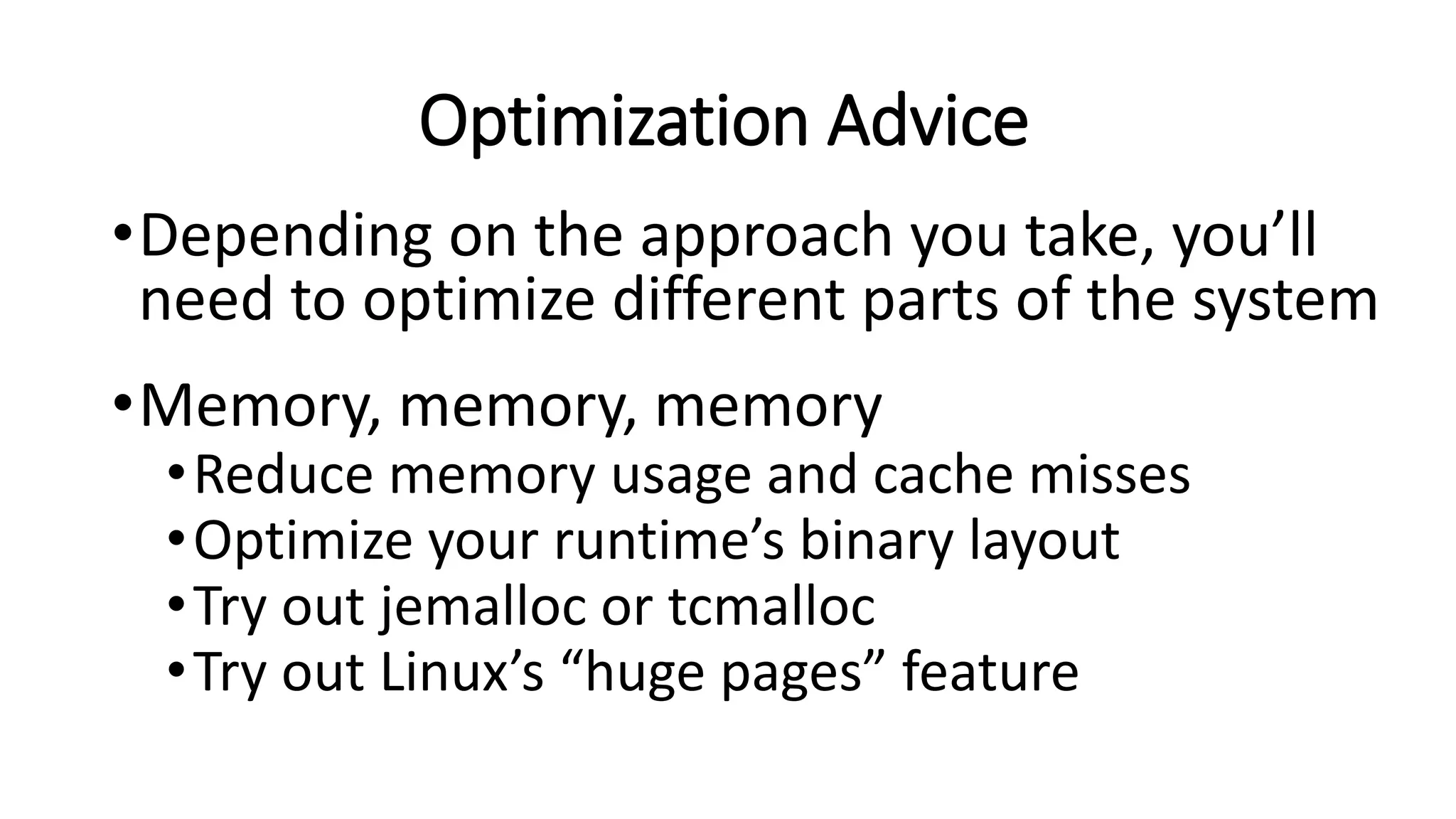 Optimization Advice

• Depending on the approach you take, you’ll need to optimize different parts of the system

• Memory, memory, memory
  • Reduce memory usage and cache misses
  • Optimize your runtime’s binary layout
  • Try out jemalloc or tcmalloc
  • Try out Linux’s “huge pages” feature